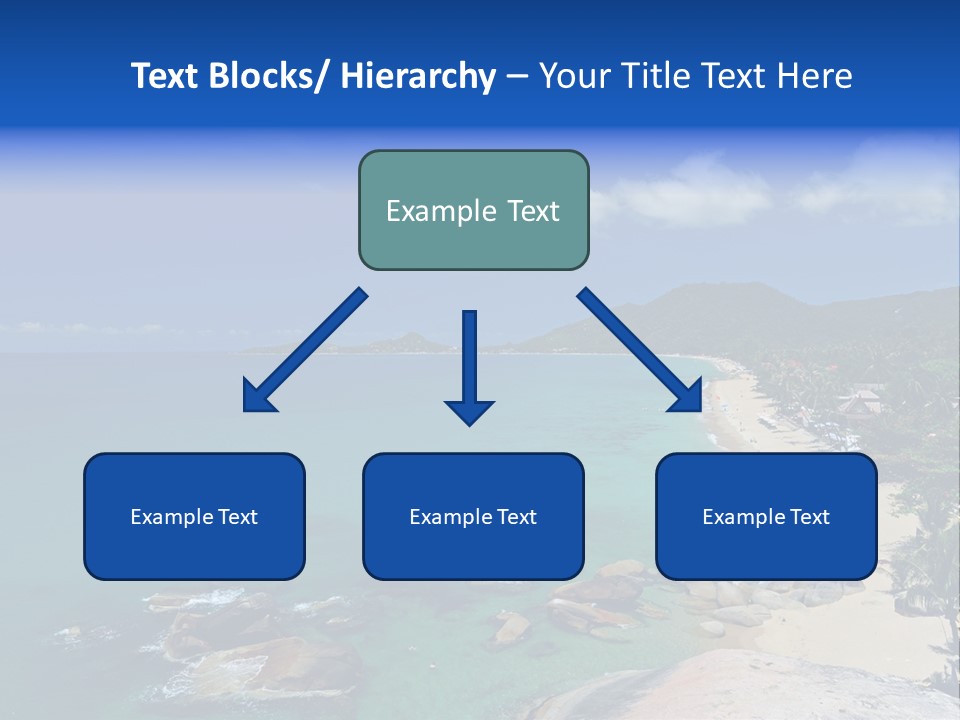 Text Blocks/ Hierarchy – Your Title Text Here

Example Text

Example Text

Example Text

Example Text